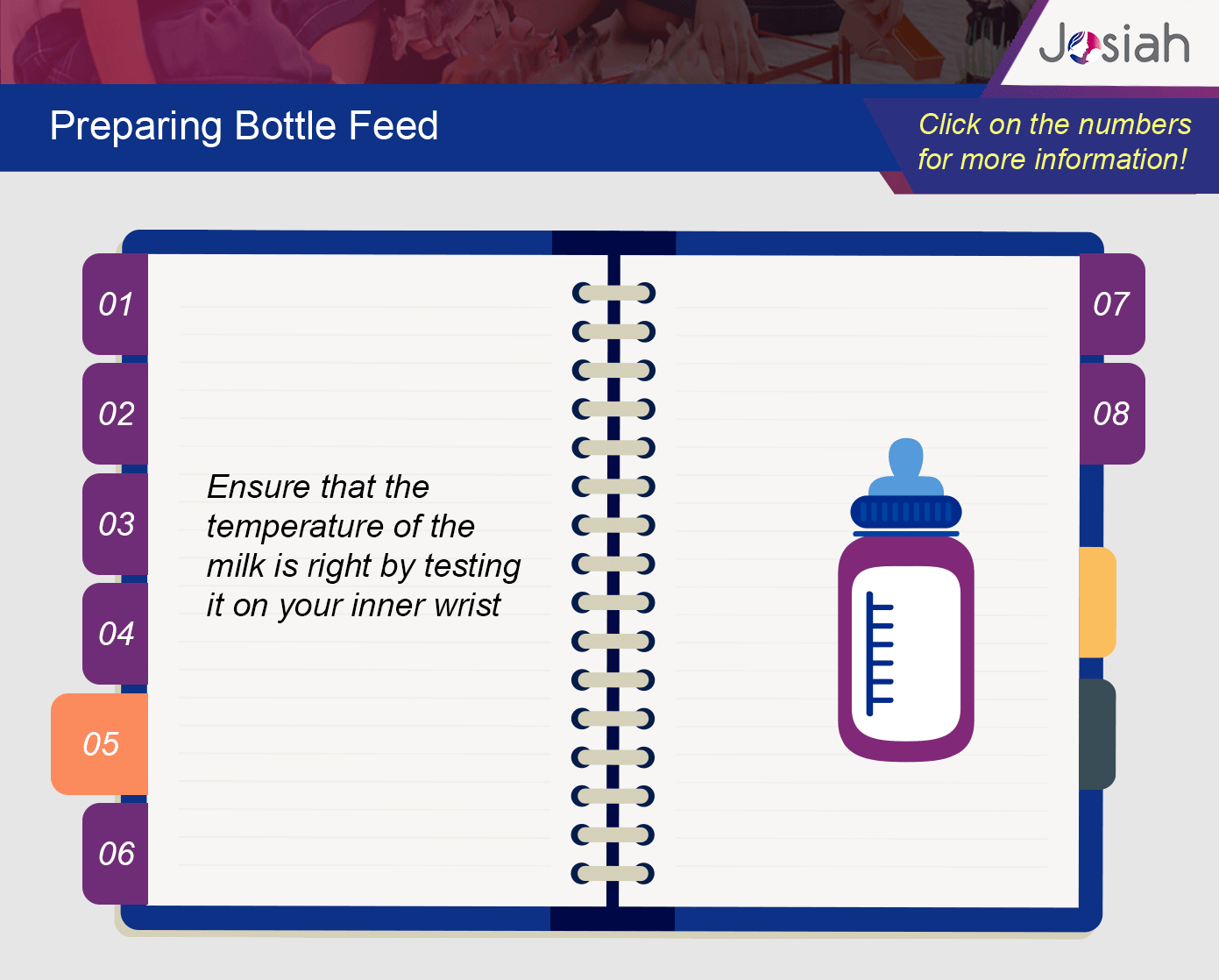 Josiah

Preparing Bottle Feed

Click on the numbers for more information!

01

02

03

04

05

06

Ensure that the temperature of the milk is right by testing it on your inner wrist

07

08